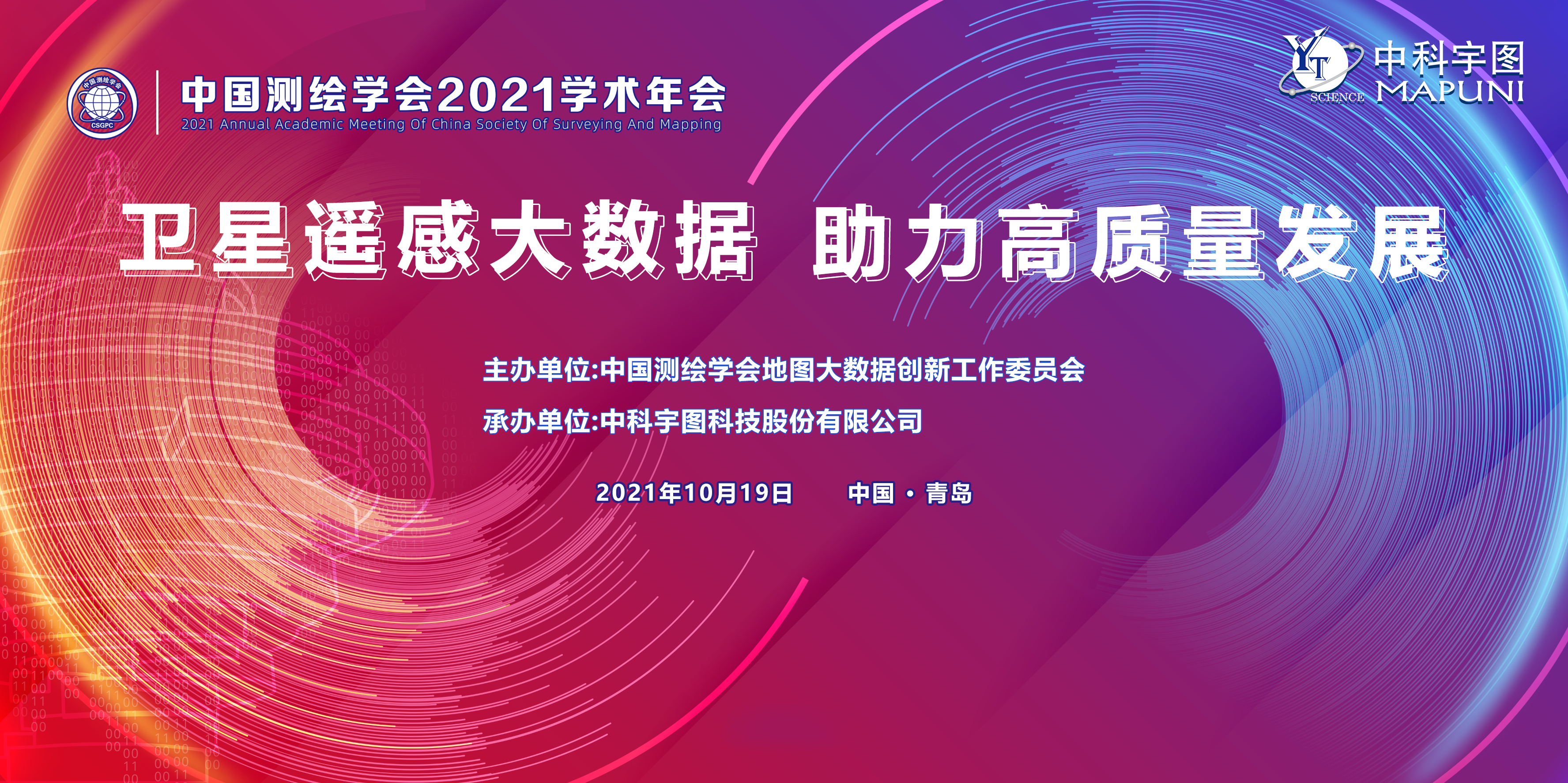 中国测绘学会
CSGPC

中国测绘学会2021学术年会
2021 Annual Academic Meeting Of China Society Of Surveying And Mapping

YT SCIENCE 中科宇图 MAPUNI

卫星遥感大数据 助力高质量发展

主办单位:中国测绘学会地图大数据创新工作委员会

承办单位:中科宇图科技股份有限公司

2021年10月19日 中国 · 青岛